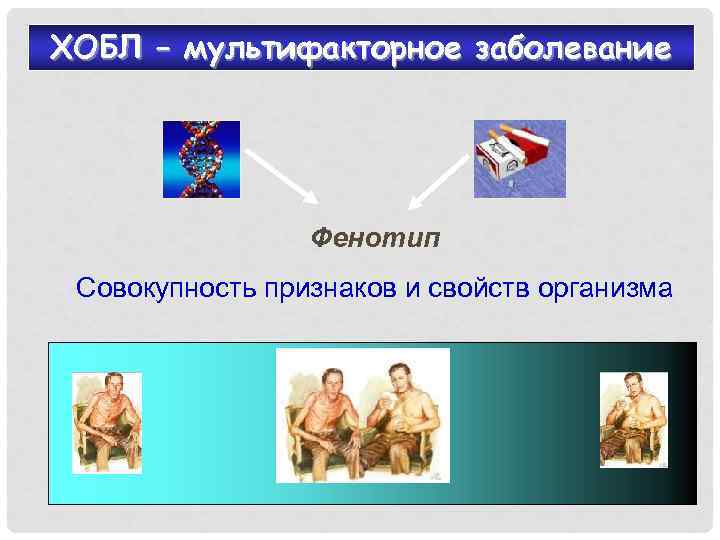 ХОБЛ – мультифакторное заболевание

Фенотип

Совокупность признаков и свойств организма